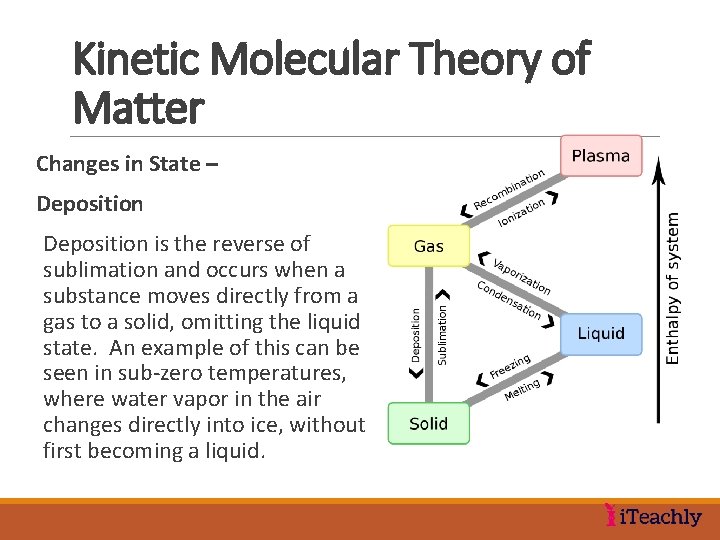 Kinetic Molecular Theory of Matter

Changes in State –

Deposition

Deposition is the reverse of sublimation and occurs when a substance moves directly from a gas to a solid, omitting the liquid state. An example of this can be seen in sub-zero temperatures, where water vapor in the air changes directly into ice, without first becoming a liquid.

Plasma

Recombination

Ionization

Gas

Vaporization

Condensation

Liquid

Deposition

Sublimation

Freezing

Melting

Solid

Enthalpy of system

iTeachly